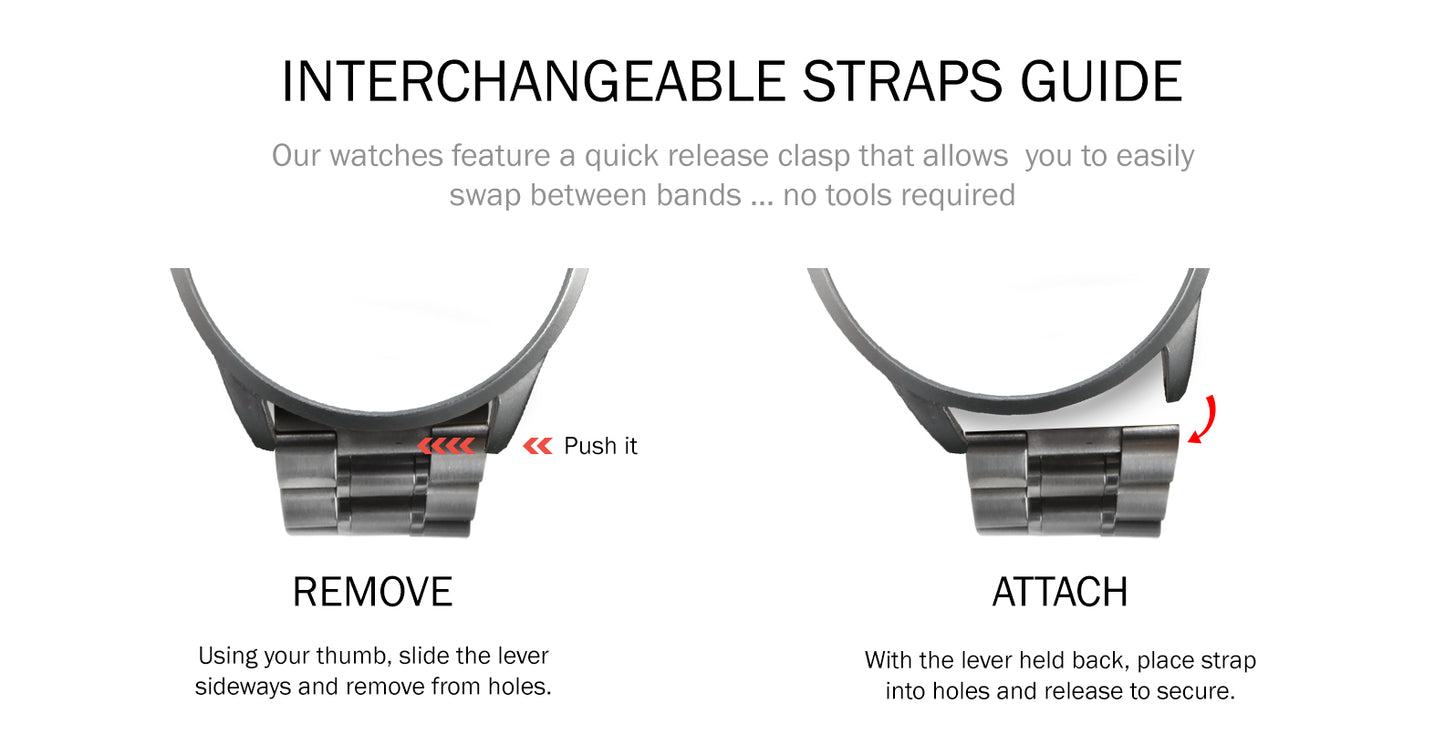 INTERCHANGEABLE STRAPS GUIDE

Our watches feature a quick release clasp that allows you to easily swap between bands ... no tools required

Push it

REMOVE

Using your thumb, slide the lever sideways and remove from holes.

ATTACH

With the lever held back, place strap into holes and release to secure.